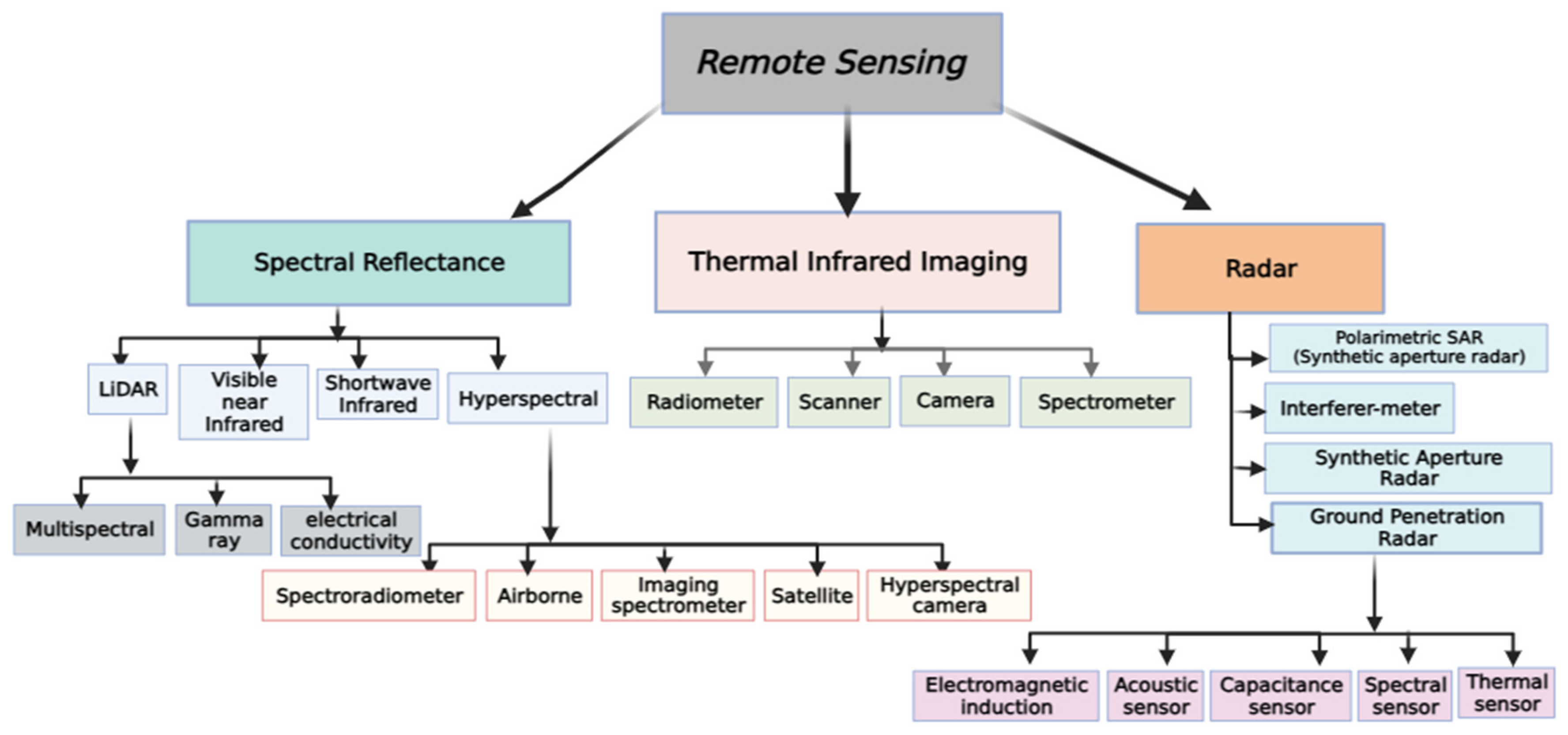 Remote Sensing

Spectral Reflectance

Thermal Infrared Imaging

Radar

LiDAR

Visible near Infrared

Shortwave Infrared

Hyperspectral

Radiometer

Scanner

Camera

Spectrometer

Polarimetric SAR (Synthetic aperture radar)

Interferer-meter

Synthetic Aperture Radar

Ground Penetration Radar

Multispectral

Gamma ray

electrical conductivity

Spectroradiometer

Airborne

Imaging spectrometer

Satellite

Hyperspectral camera

Electromagnetic induction

Acoustic sensor

Capacitance sensor

Spectral sensor

Thermal sensor